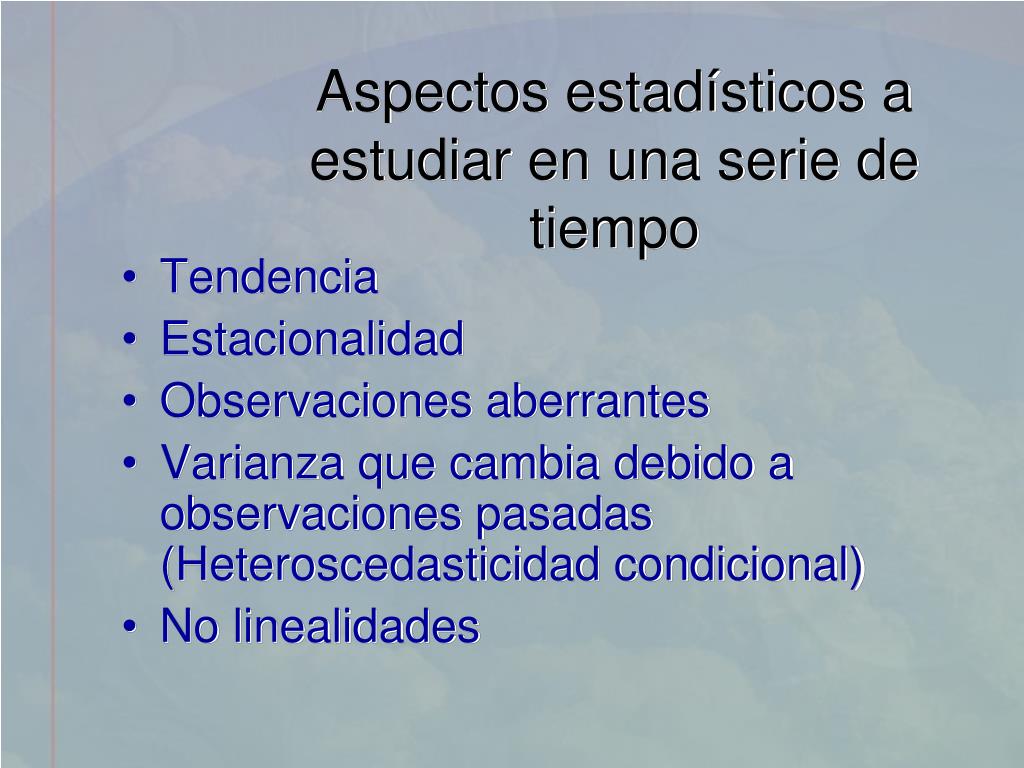 Aspectos estadísticos a estudiar en una serie de tiempo

• Tendencia
• Estacionalidad
• Observaciones aberrantes
• Varianza que cambia debido a observaciones pasadas (Heteroscedasticidad condicional)
• No linealidades